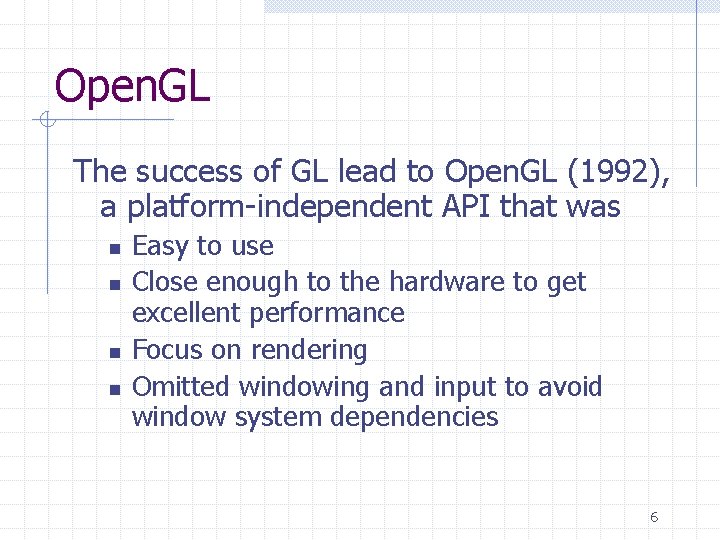 OpenGL

The success of GL lead to OpenGL (1992), a platform-independent API that was

- Easy to use
- Close enough to the hardware to get excellent performance
- Focus on rendering
- Omitted windowing and input to avoid window system dependencies

6